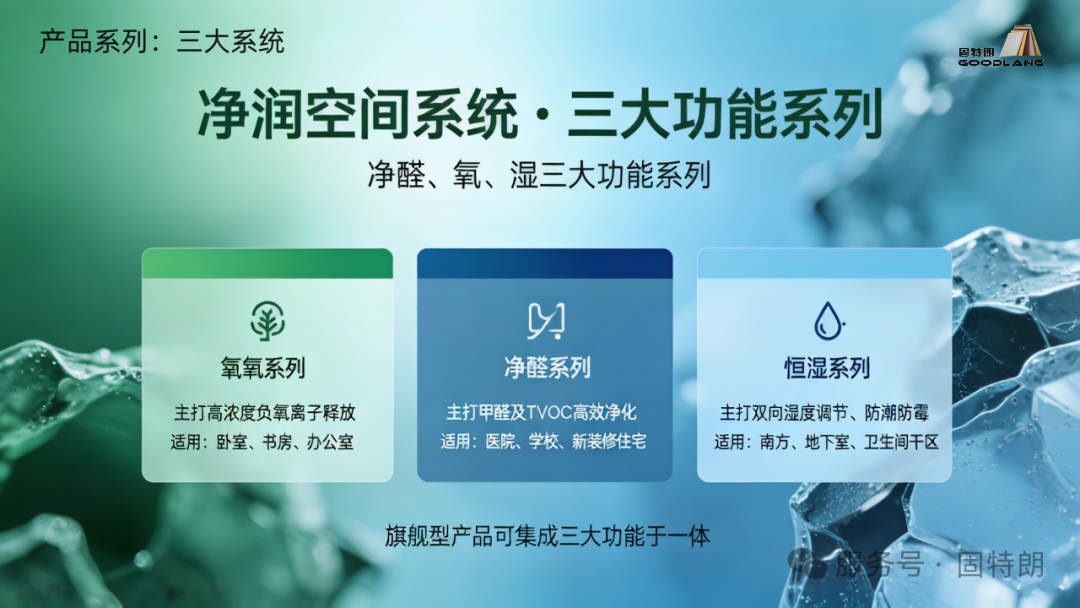 产品系列：三大系统

固特朗
GOODLANG

净润空间系统 · 三大功能系列

净醛、氧、湿三大功能系列

氧氧系列

主打高浓度负氧离子释放

适用：卧室、书房、办公室

净醛系列

主打甲醛及TVOC高效净化

适用：医院、学校、新装修住宅

恒湿系列

主打双向湿度调节、防潮防霉

适用：南方、地下室、卫生间干区

旗舰型产品可集成三大功能于一体

服务号 · 固特朗